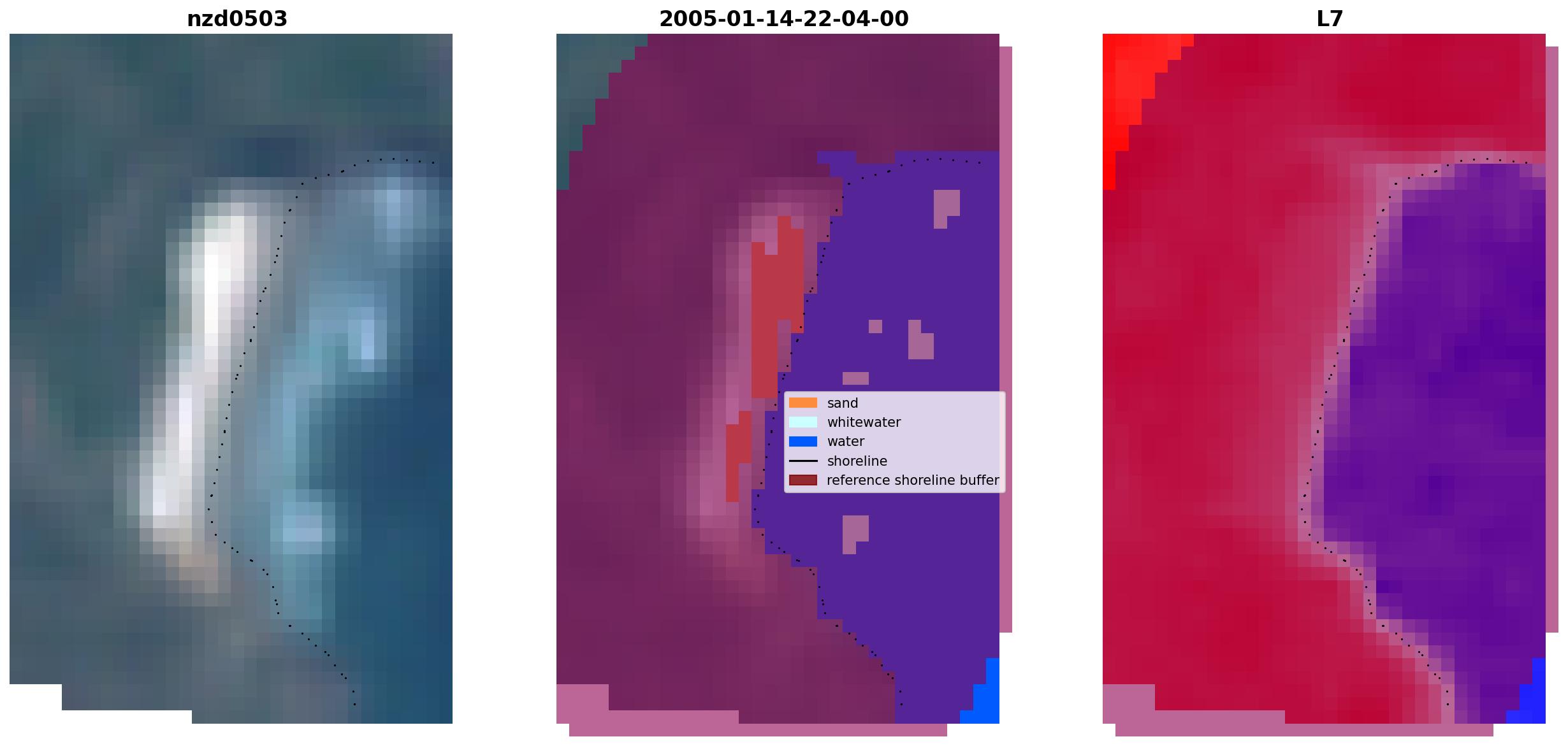 nzd0503

2005-01-14-22-04-00

L7

sand
whitewater
water
shoreline
reference shoreline buffer